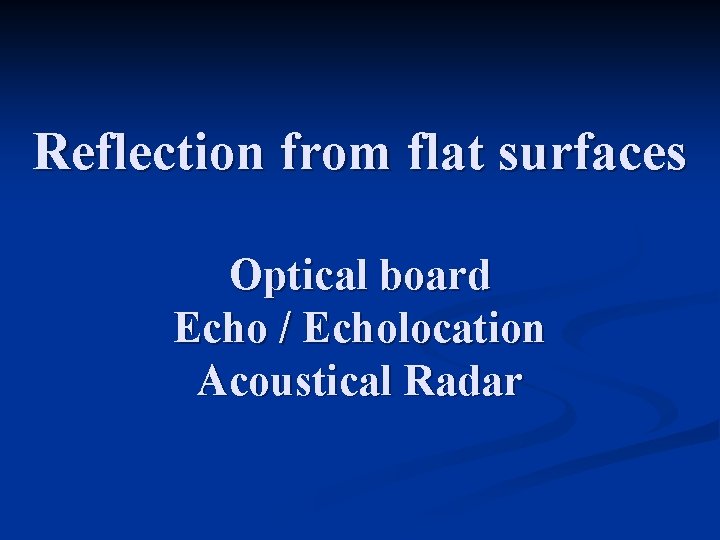 Reflection from flat surfaces

Optical board
Echo / Echolocation
Acoustical Radar